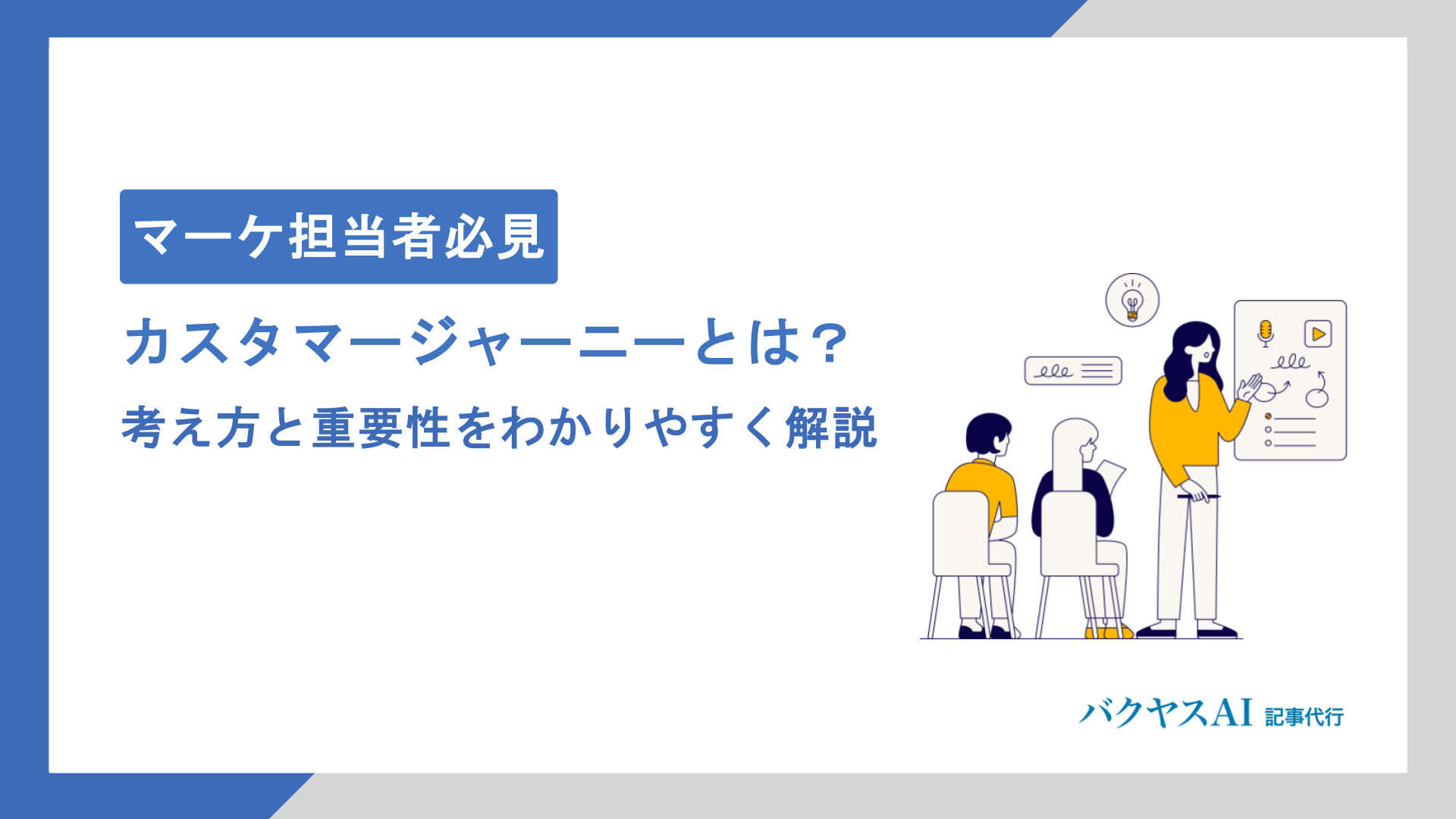 マーケ担当者必見

カスタマージャーニーとは？

考え方と重要性をわかりやすく解説

バクヤスAI 記事代行